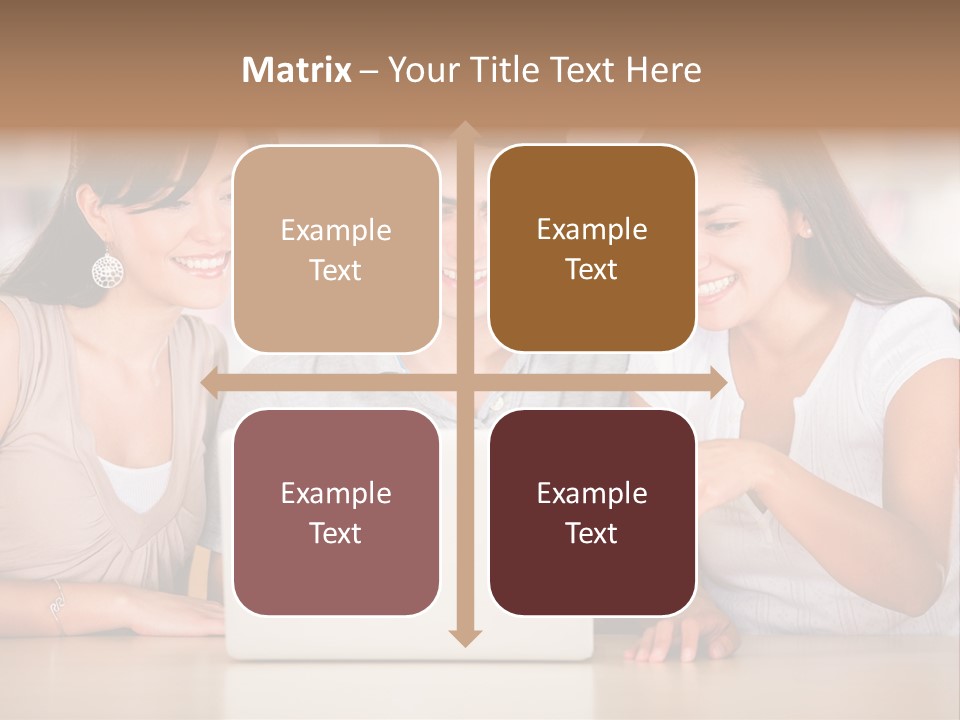 Matrix – Your Title Text Here

Example Text

Example Text

Example Text

Example Text